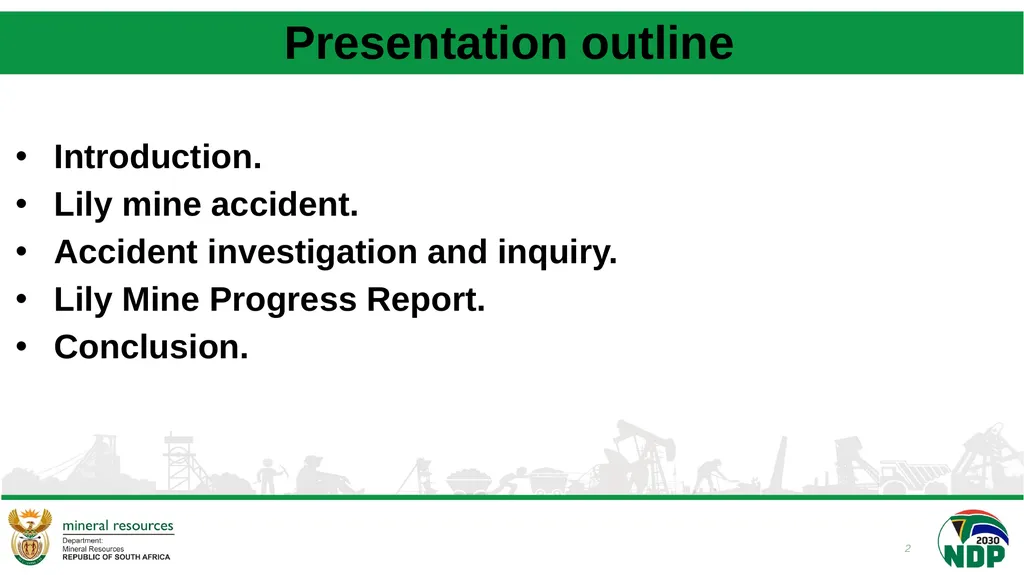 Presentation outline

• Introduction.
• Lily mine accident.
• Accident investigation and inquiry.
• Lily Mine Progress Report.
• Conclusion.

mineral resources
Department:
Mineral Resources
REPUBLIC OF SOUTH AFRICA

2

2030
NDP